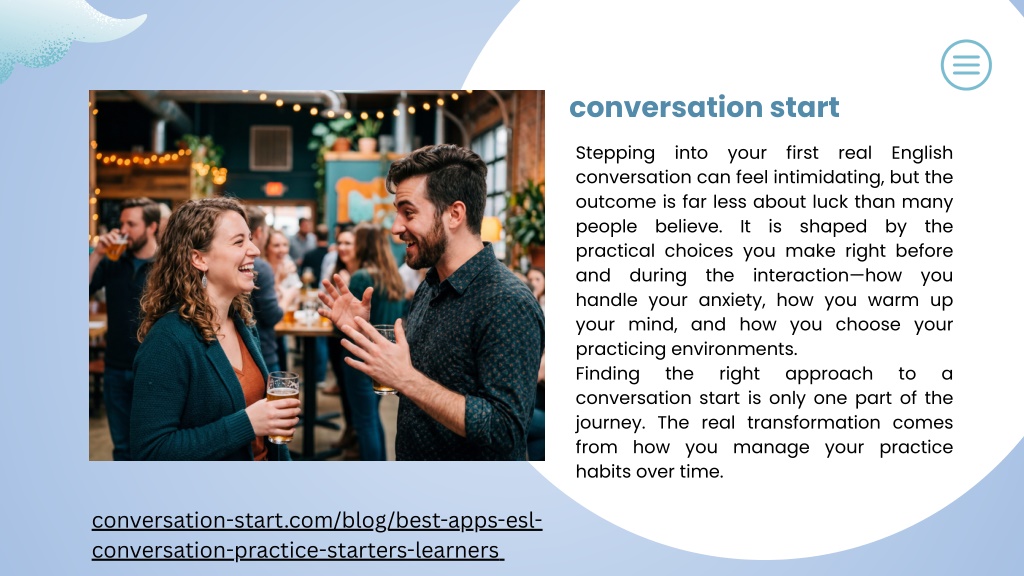 conversation start

Stepping into your first real English conversation can feel intimidating, but the outcome is far less about luck than many people believe. It is shaped by the practical choices you make right before and during the interaction—how you handle your anxiety, how you warm up your mind, and how you choose your practicing environments.
Finding the right approach to a conversation start is only one part of the journey. The real transformation comes from how you manage your practice habits over time.

conversation-start.com/blog/best-apps-esl-conversation-practice-starters-learners